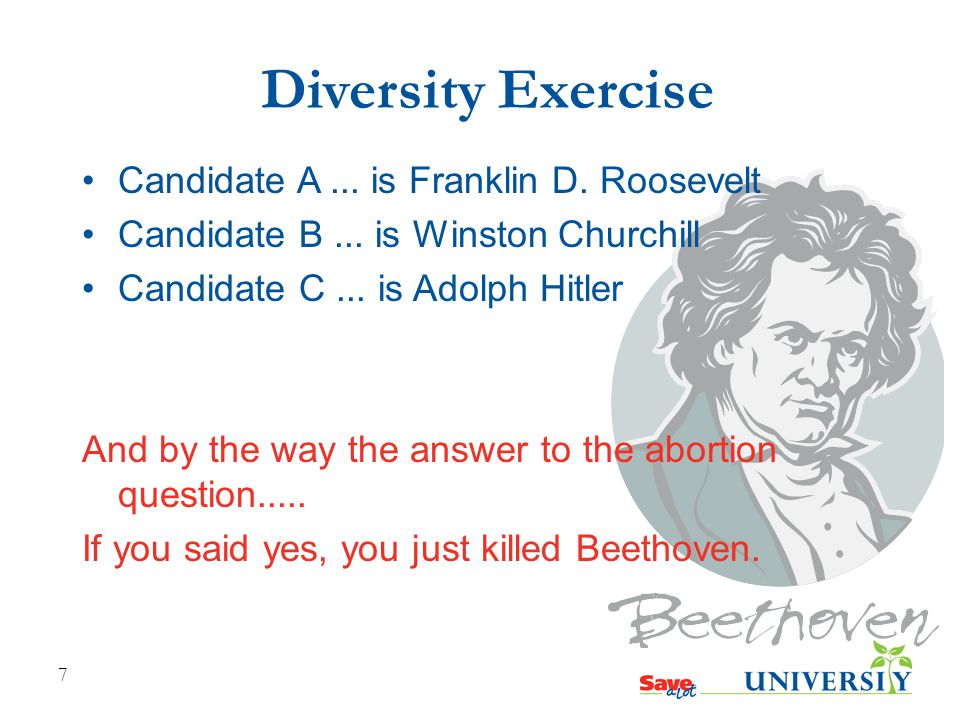 Diversity Exercise

• Candidate A ... is Franklin D. Roosevelt
• Candidate B ... is Winston Churchill
• Candidate C ... is Adolph Hitler

And by the way the answer to the abortion question.....

If you said yes, you just killed Beethoven.

Beethoven

7

Save a lot UNIVERSITY